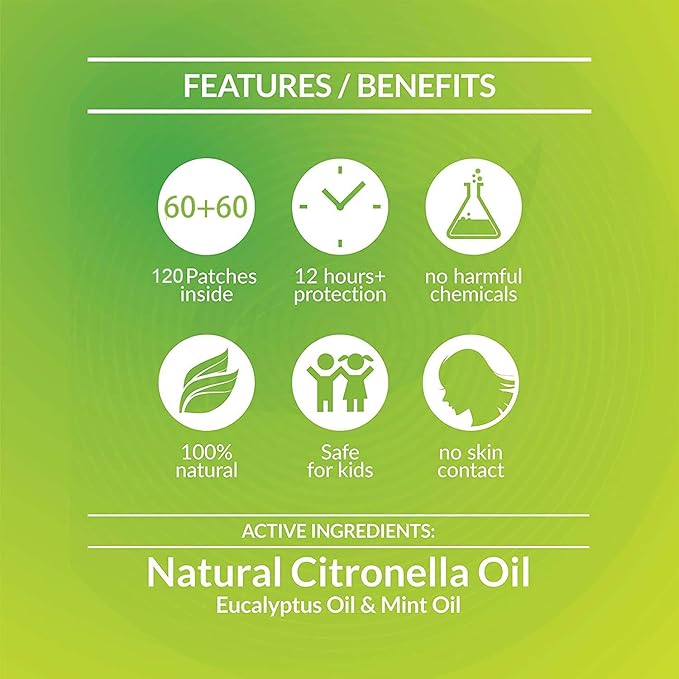 FEATURES / BENEFITS

60+60

120 Patches inside

12 hours+ protection

no harmful chemicals

100% natural

Safe for kids

no skin contact

ACTIVE INGREDIENTS:

Natural Citronella Oil

Eucalyptus Oil & Mint Oil